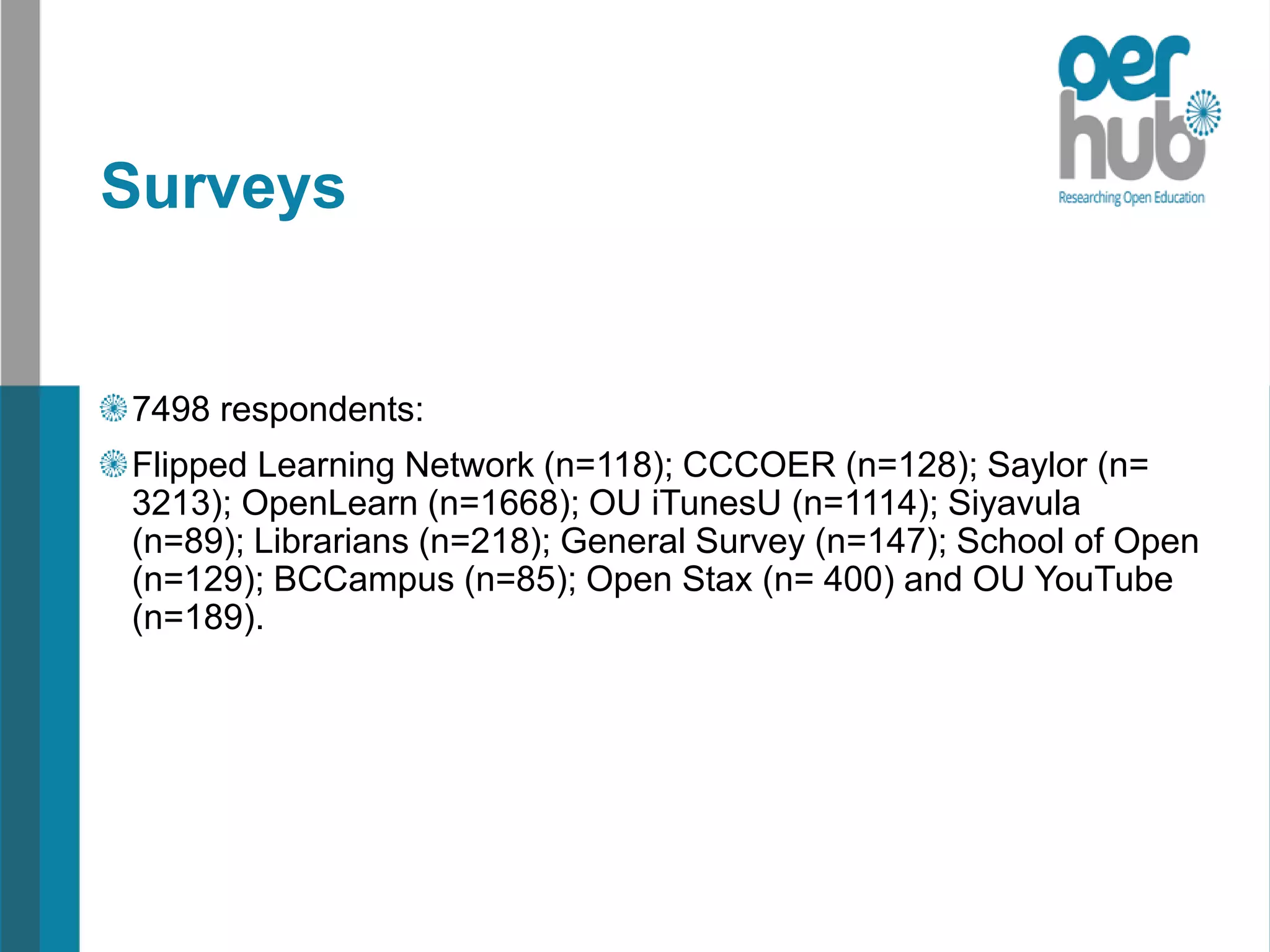 oer hub
Researching Open Education

Surveys

7498 respondents:

Flipped Learning Network (n=118); CCCOER (n=128); Saylor (n= 3213); OpenLearn (n=1668); OU iTunesU (n=1114); Siyavula (n=89); Librarians (n=218); General Survey (n=147); School of Open (n=129); BCCampus (n=85); Open Stax (n= 400) and OU YouTube (n=189).